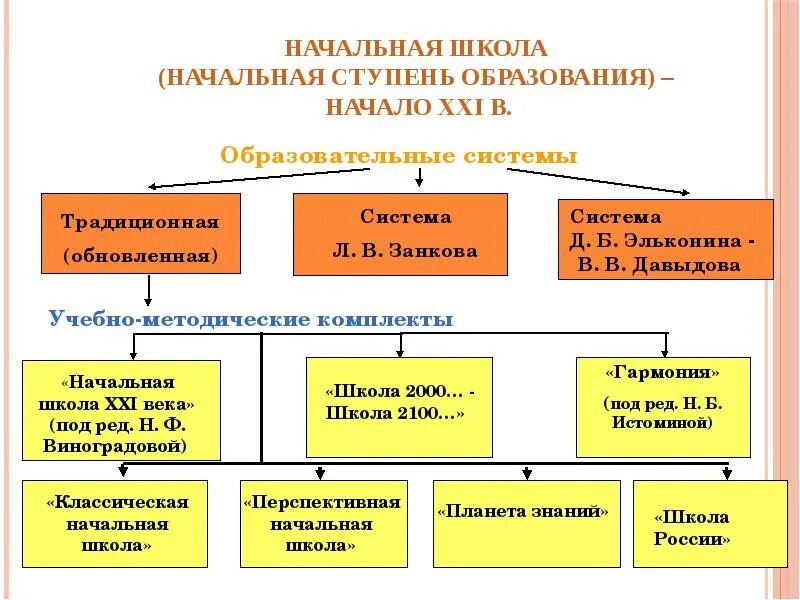 НАЧАЛЬНАЯ ШКОЛА
(НАЧАЛЬНАЯ СТУПЕНЬ ОБРАЗОВАНИЯ) –
НАЧАЛО XXI В.

Образовательные системы

Традиционная (обновленная)

Система Л. В. Занкова

Система Д. Б. Эльконина - В. В. Давыдова

Учебно-методические комплекты

«Начальная школа XXI века» (под ред. Н. Ф. Виноградовой)

«Школа 2000… - Школа 2100…»

«Гармония» (под ред. Н. Б. Истоминой)

«Классическая начальная школа»

«Перспективная начальная школа»

«Планета знаний»

«Школа России»